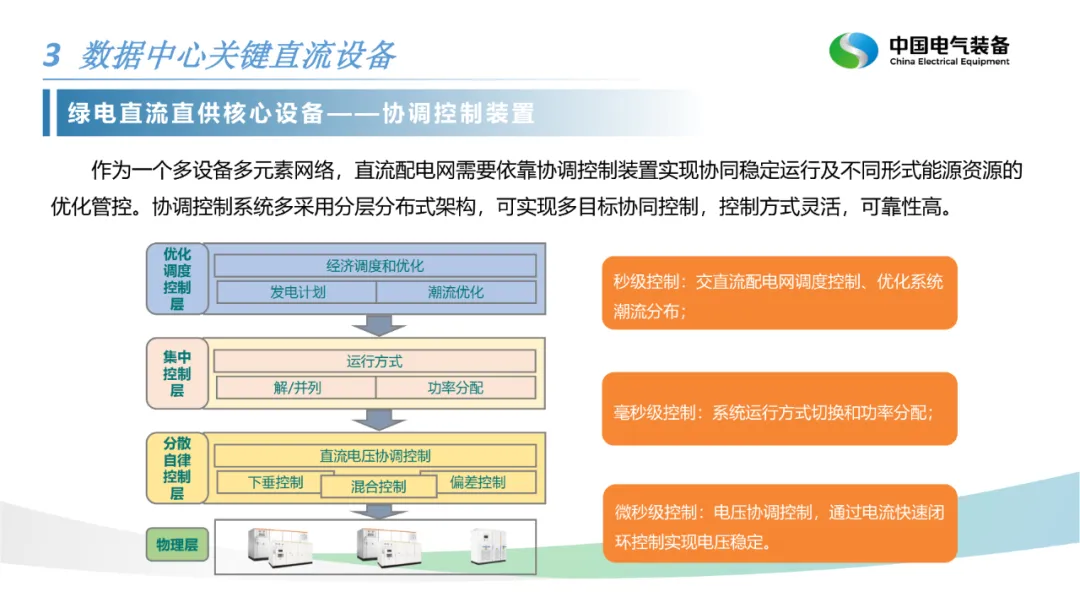 3 数据中心关键直流设备

中国电气装备
China Electrical Equipment

绿电直流直供核心设备——协调控制装置

作为一个多设备多元素网络，直流配电网需要依靠协调控制装置实现协同稳定运行及不同形式能源资源的优化管控。协调控制系统多采用分层分布式架构，可实现多目标协同控制，控制方式灵活，可靠性高。

优化调度控制层
经济调度和优化
发电计划
潮流优化

集中控制层
运行方式
解/并列
功率分配

分散自律控制层
直流电压协调控制
下垂控制
混合控制
偏差控制

物理层

秒级控制：交直流配电网调度控制、优化系统潮流分布；

毫秒级控制：系统运行方式切换和功率分配；

微秒级控制：电压协调控制，通过电流快速闭环控制实现电压稳定。